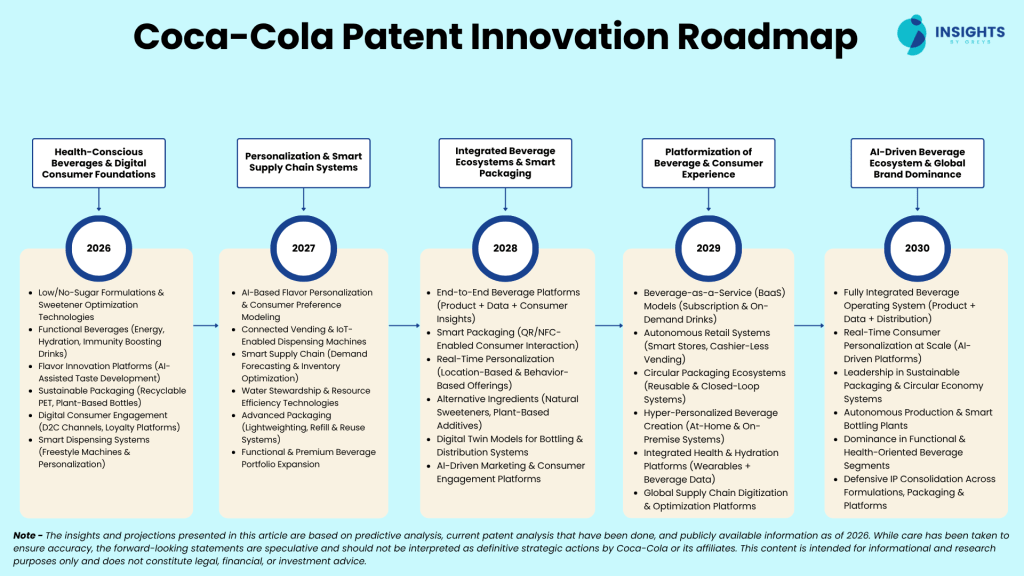 Coca-Cola Patent Innovation Roadmap

INSIGHTS BY GREYB

Health-Conscious Beverages & Digital Consumer Foundations

2026

- Low/No-Sugar Formulations & Sweetener Optimization Technologies
- Functional Beverages (Energy, Hydration, Immunity Boosting Drinks)
- Flavor Innovation Platforms (AI-Assisted Taste Development)
- Sustainable Packaging (Recyclable PET, Plant-Based Bottles)
- Digital Consumer Engagement (D2C Channels, Loyalty Platforms)
- Smart Dispensing Systems (Freestyle Machines & Personalization)

Personalization & Smart Supply Chain Systems

2027

- AI-Based Flavor Personalization & Consumer Preference Modeling
- Connected Vending & IoT-Enabled Dispensing Machines
- Smart Supply Chain (Demand Forecasting & Inventory Optimization)
- Water Stewardship & Resource Efficiency Technologies
- Advanced Packaging (Lightweighting, Refill & Reuse Systems)
- Functional & Premium Beverage Portfolio Expansion

Integrated Beverage Ecosystems & Smart Packaging

2028

- End-to-End Beverage Platforms (Product + Data + Consumer Insights)
- Smart Packaging (QR/NFC-Enabled Consumer Interaction)
- Real-Time Personalization (Location-Based & Behavior-Based Offerings)
- Alternative Ingredients (Natural Sweeteners, Plant-Based Additives)
- Digital Twin Models for Bottling & Distribution Systems
- AI-Driven Marketing & Consumer Engagement Platforms

Platformization of Beverage & Consumer Experience

2029

- Beverage-as-a-Service (BaaS) Models (Subscription & On-Demand Drinks)
- Autonomous Retail Systems (Smart Stores, Cashier-Less Vending)
- Circular Packaging Ecosystems (Reusable & Closed-Loop Systems)
- Hyper-Personalized Beverage Creation (At-Home & On-Premise Systems)
- Integrated Health & Hydration Platforms (Wearables + Beverage Data)
- Global Supply Chain Digitization & Optimization Platforms

AI-Driven Beverage Ecosystem & Global Brand Dominance

2030

- Fully Integrated Beverage Operating System (Product + Data + Distribution)
- Real-Time Consumer Personalization at Scale (AI-Driven Platforms)
- Leadership in Sustainable Packaging & Circular Economy Systems
- Autonomous Production & Smart Bottling Plants
- Dominance in Functional & Health-Oriented Beverage Segments
- Defensive IP Consolidation Across Formulations, Packaging & Platforms

Note - The insights and projections presented in this article are based on predictive analysis, current patent analysis that have been done, and publicly available information as of 2026. While care has been taken to ensure accuracy, the forward-looking statements are speculative and should not be interpreted as definitive strategic actions by Coca-Cola or its affiliates. This content is intended for informational and research purposes only and does not constitute legal, financial, or investment advice.